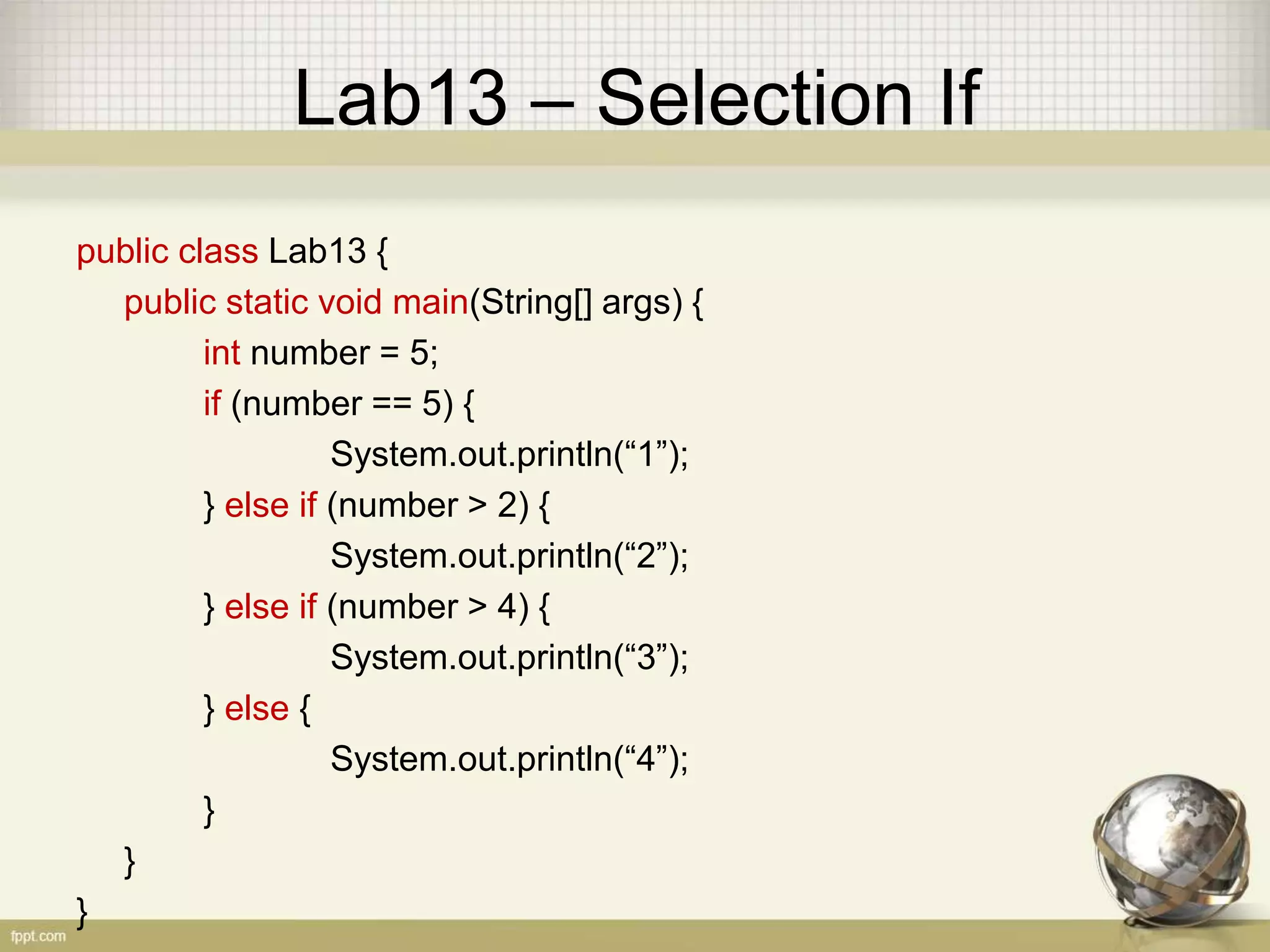 Lab13 – Selection If

public class Lab13 {
public static void main(String[] args) {
int number = 5;
if (number == 5) {
System.out.println(“1”);
} else if (number > 2) {
System.out.println(“2”);
} else if (number > 4) {
System.out.println(“3”);
} else {
System.out.println(“4”);
}
}
}

fppt.com